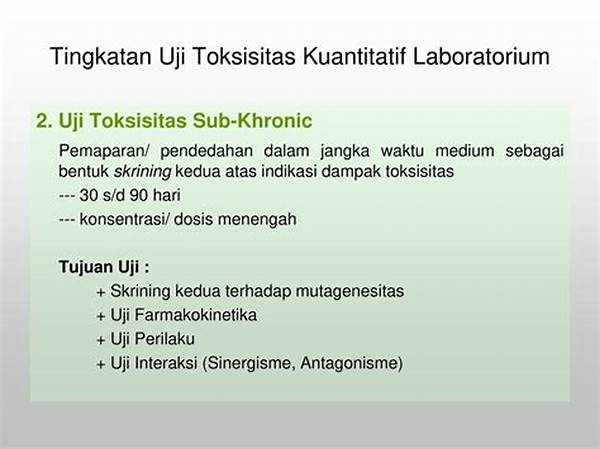 Tingkatan Uji Toksisitas Kuantitatif Laboratorium

2. Uji Toksisitas Sub-Khronic

Pemaparan/ pendedahan dalam jangka waktu medium sebagai bentuk skrining kedua atas indikasi dampak toksisitas
--- 30 s/d 90 hari
--- konsentrasi/ dosis menengah

Tujuan Uji :
+ Skrining kedua terhadap mutagenesitas
+ Uji Farmakokinetika
+ Uji Perilaku
+ Uji Interaksi (Sinergisme, Antagonisme)